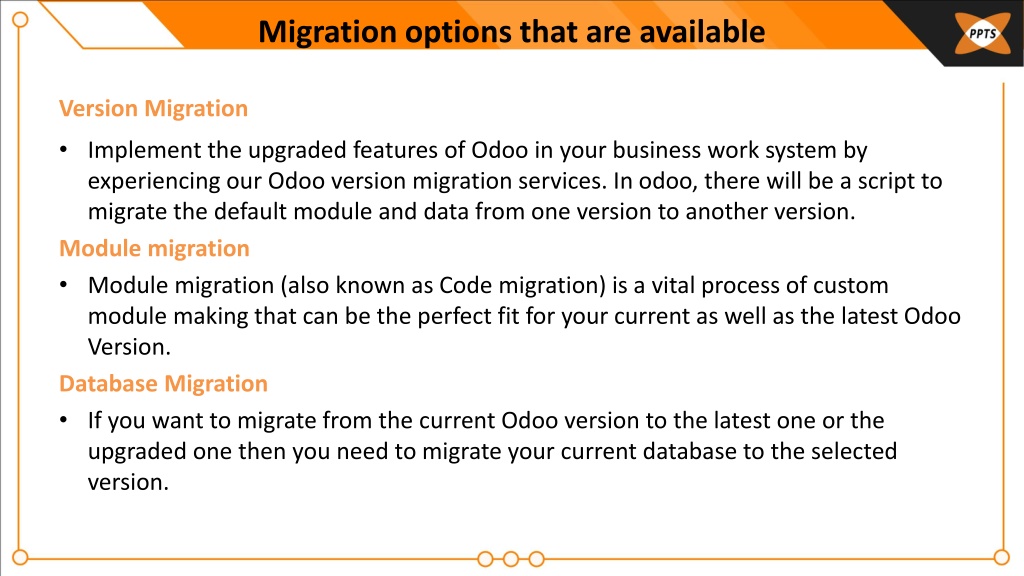 Migration options that are available

PPTS

Version Migration

• Implement the upgraded features of Odoo in your business work system by experiencing our Odoo version migration services. In odoo, there will be a script to migrate the default module and data from one version to another version.

Module migration

• Module migration (also known as Code migration) is a vital process of custom module making that can be the perfect fit for your current as well as the latest Odoo Version.

Database Migration

• If you want to migrate from the current Odoo version to the latest one or the upgraded one then you need to migrate your current database to the selected version.